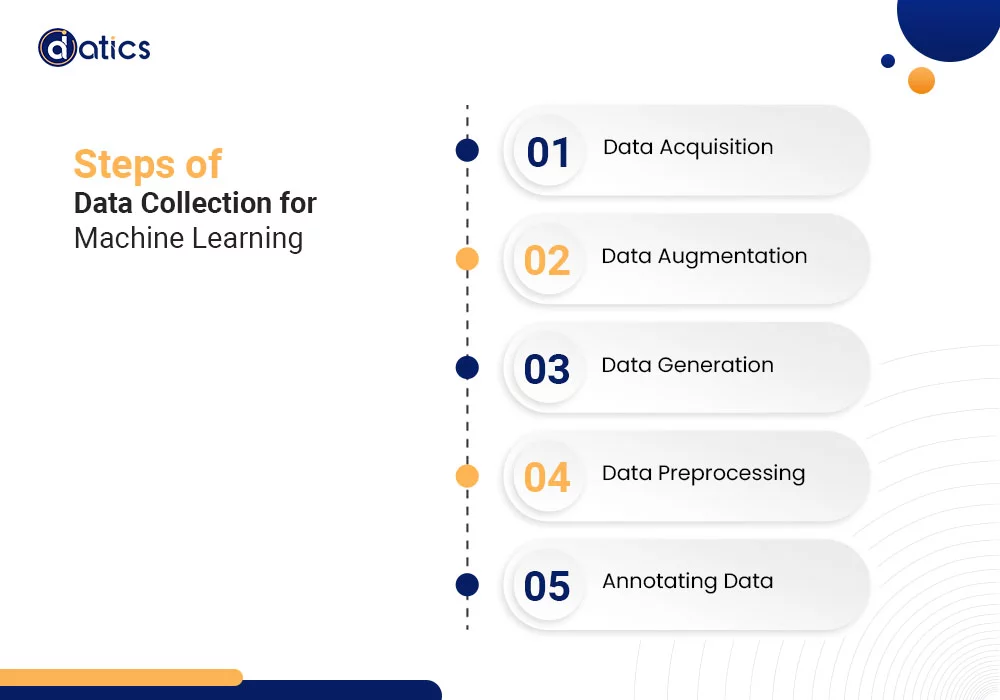 datics

Steps of
Data Collection for
Machine Learning

01 Data Acquisition

02 Data Augmentation

03 Data Generation

04 Data Preprocessing

05 Annotating Data